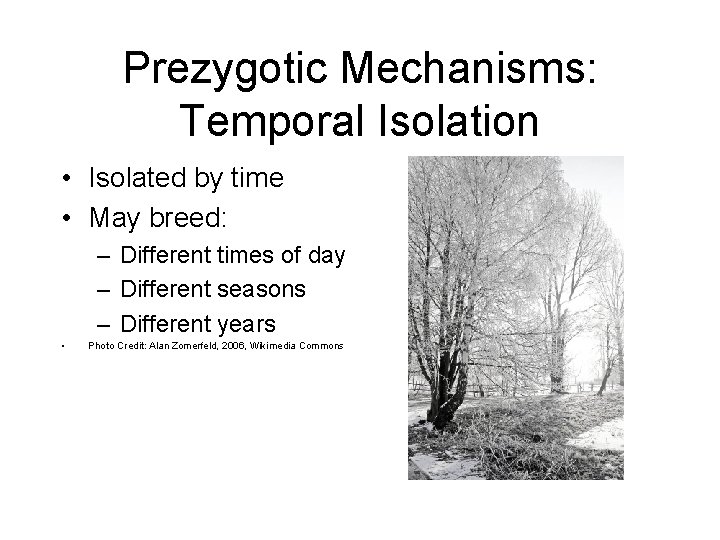 Prezygotic Mechanisms: Temporal Isolation

• Isolated by time
• May breed:
– Different times of day
– Different seasons
– Different years
• Photo Credit: Alan Zomerfeld, 2006, Wikimedia Commons